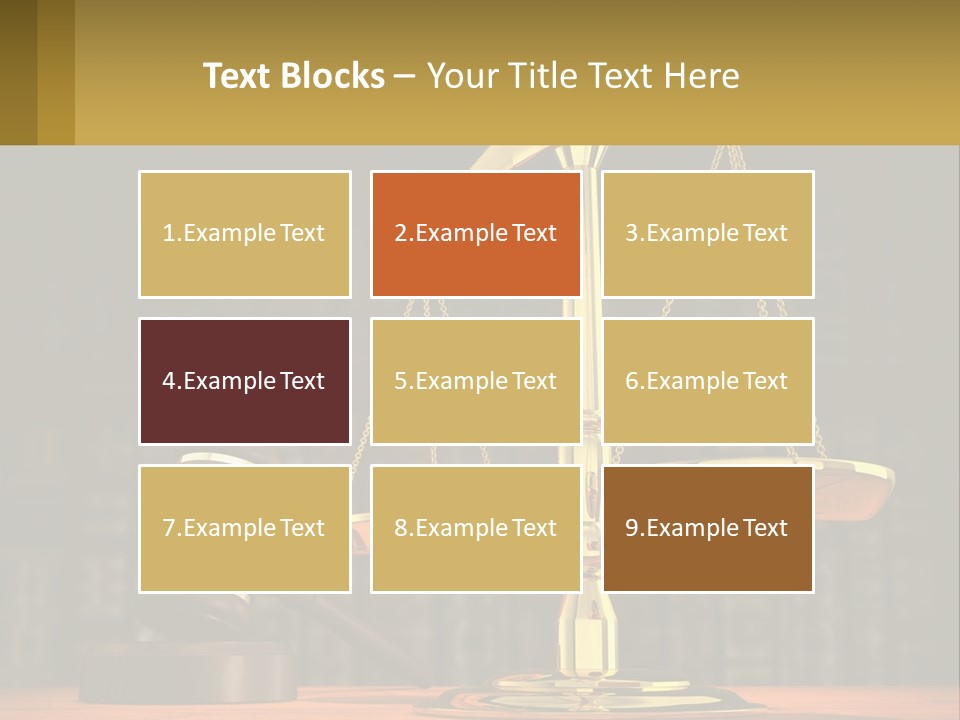 Text Blocks – Your Title Text Here

1.Example Text

2.Example Text

3.Example Text

4.Example Text

5.Example Text

6.Example Text

7.Example Text

8.Example Text

9.Example Text